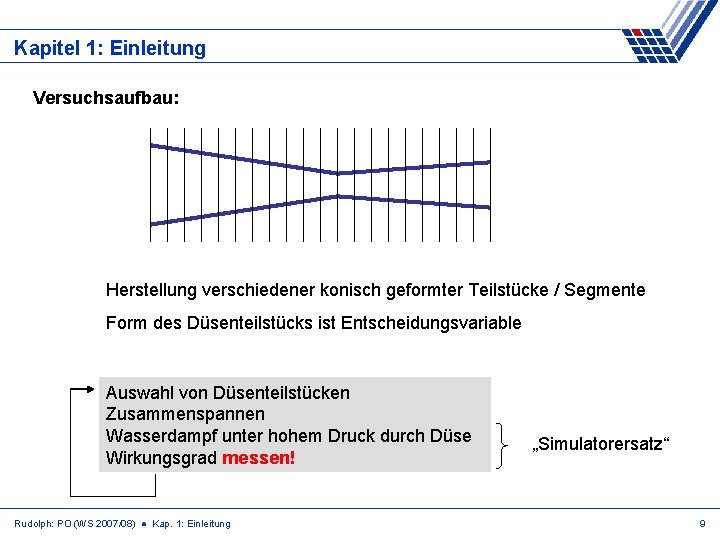 Kapitel 1: Einleitung

Versuchsaufbau:

Herstellung verschiedener konisch geformter Teilstücke / Segmente

Form des Düsenteilstücks ist Entscheidungsvariable

Auswahl von Düsenteilstücken
Zusammenspannen
Wasserdampf unter hohem Druck durch Düse
Wirkungsgrad messen!

„Simulatorersatz“

Rudolph: PO (WS 2007/08) ● Kap. 1: Einleitung

9